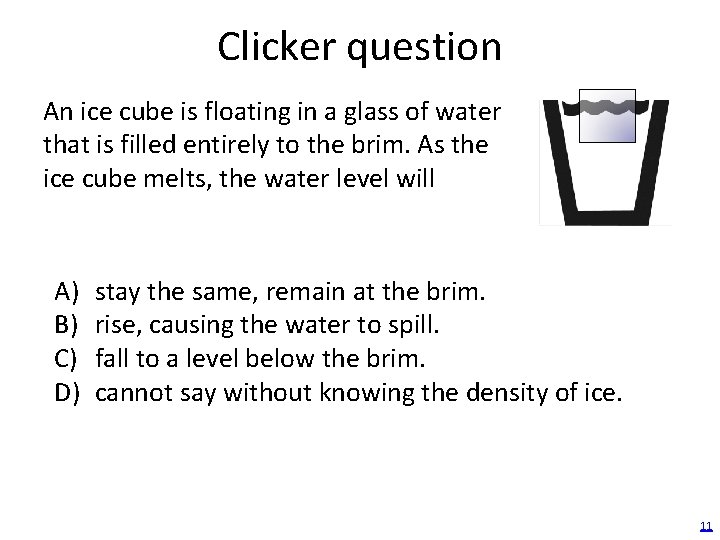 Clicker question

An ice cube is floating in a glass of water that is filled entirely to the brim. As the ice cube melts, the water level will

A) stay the same, remain at the brim.
B) rise, causing the water to spill.
C) fall to a level below the brim.
D) cannot say without knowing the density of ice.

11